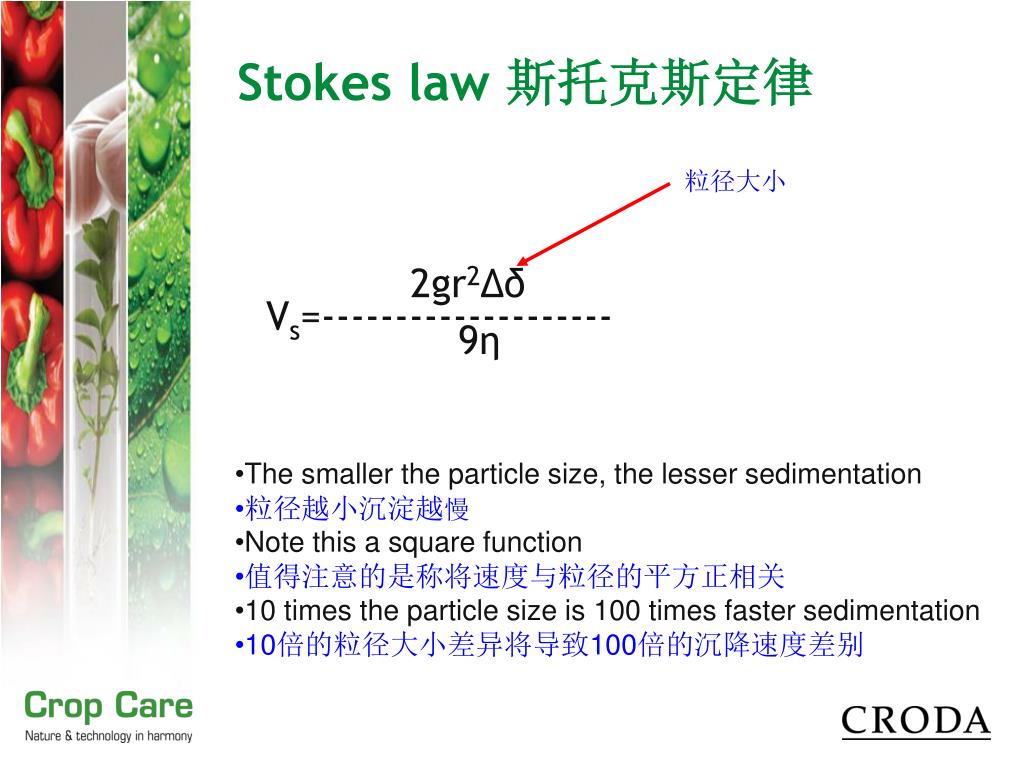 Stokes law 斯托克斯定律

粒径大小

$V_s = \frac{2gr^2\Delta\delta}{9\eta}$

•The smaller the particle size, the lesser sedimentation
•粒径越小沉淀越慢
•Note this a square function
•值得注意的是称将速度与粒径的平方正相关
•10 times the particle size is 100 times faster sedimentation
•10倍的粒径大小差异将导致100倍的沉降速度差别

Crop Care
Nature & technology in harmony

CRODA